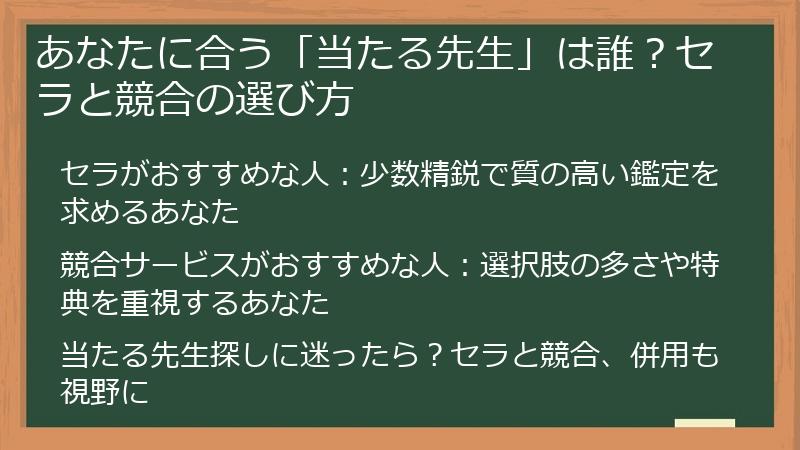 あなたに合う「当たる先生」は誰？セラと競合の選び方

セラがおすすめな人：少数精鋭で質の高い鑑定を求めるあなた

競合サービスがおすすめな人：選択肢の多さや特典を重視するあなた

当たる先生探しに迷ったら？セラと競合、併用も視野に